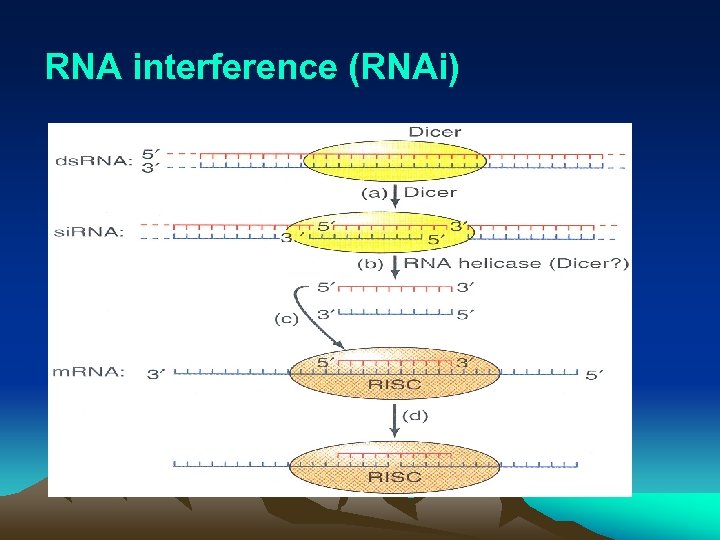 RNA interference (RNAi)

Dicer

dsRNA: 5′
3′

(a) Dicer

siRNA: 5′ 3′
3′ 5′

(b) RNA helicase (Dicer?)

5′ 3′
3′ 5′

(c)

mRNA: 3′ 5′ 3′ 5′
RISC

(d)

RISC